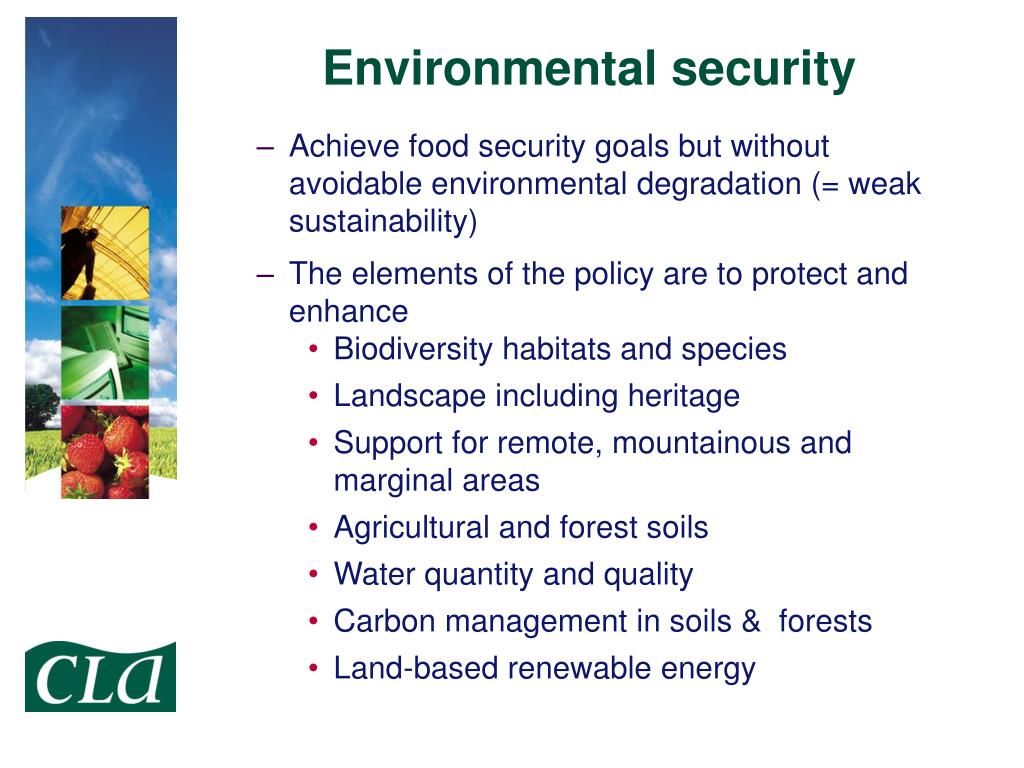 Environmental security

– Achieve food security goals but without avoidable environmental degradation (= weak sustainability)

– The elements of the policy are to protect and enhance

• Biodiversity habitats and species
• Landscape including heritage
• Support for remote, mountainous and marginal areas
• Agricultural and forest soils
• Water quantity and quality
• Carbon management in soils &  forests
• Land-based renewable energy

CLA